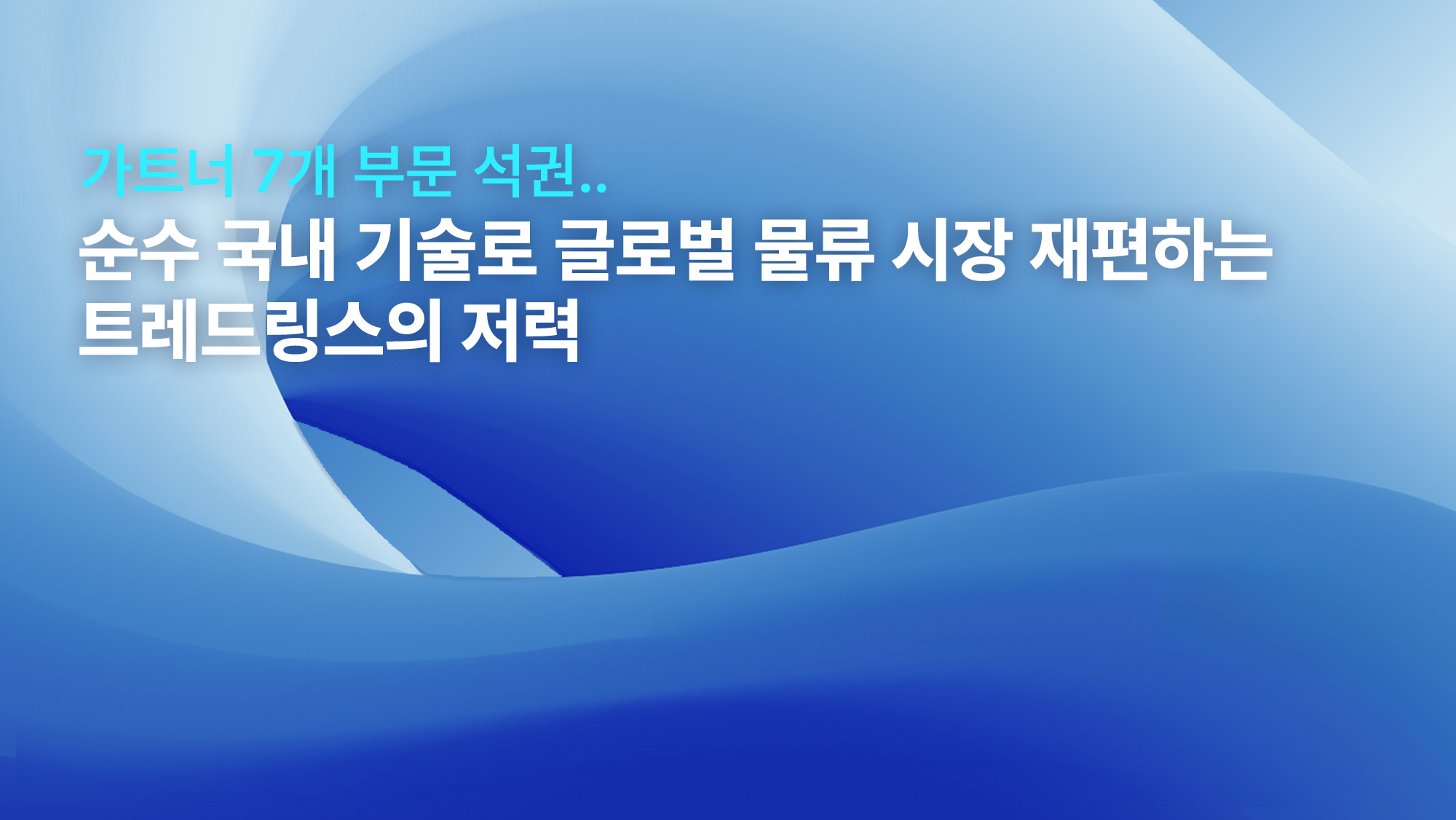 가트너 7개 부문 석권..

순수 국내 기술로 글로벌 물류 시장 재편하는 트레드링스의 저력